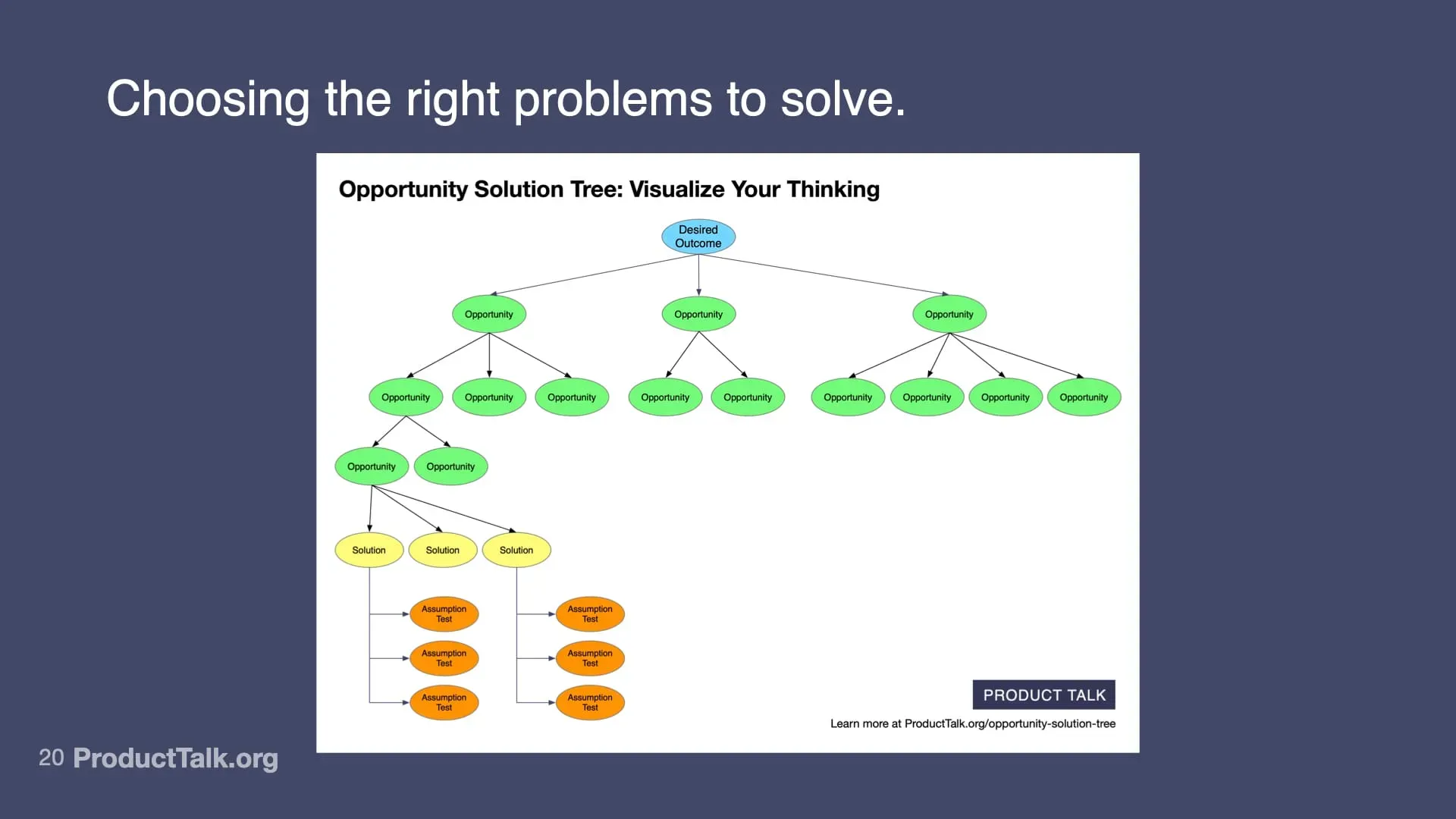 Choosing the right problems to solve.

Opportunity Solution Tree: Visualize Your Thinking

Desired Outcome

Opportunity
Opportunity
Opportunity

Opportunity
Opportunity
Opportunity
Opportunity
Opportunity
Opportunity
Opportunity
Opportunity
Opportunity

Opportunity
Opportunity

Solution
Solution
Solution

Assumption Test
Assumption Test
Assumption Test
Assumption Test
Assumption Test
Assumption Test

PRODUCT TALK

Learn more at ProductTalk.org/opportunity-solution-tree

20 ProductTalk.org